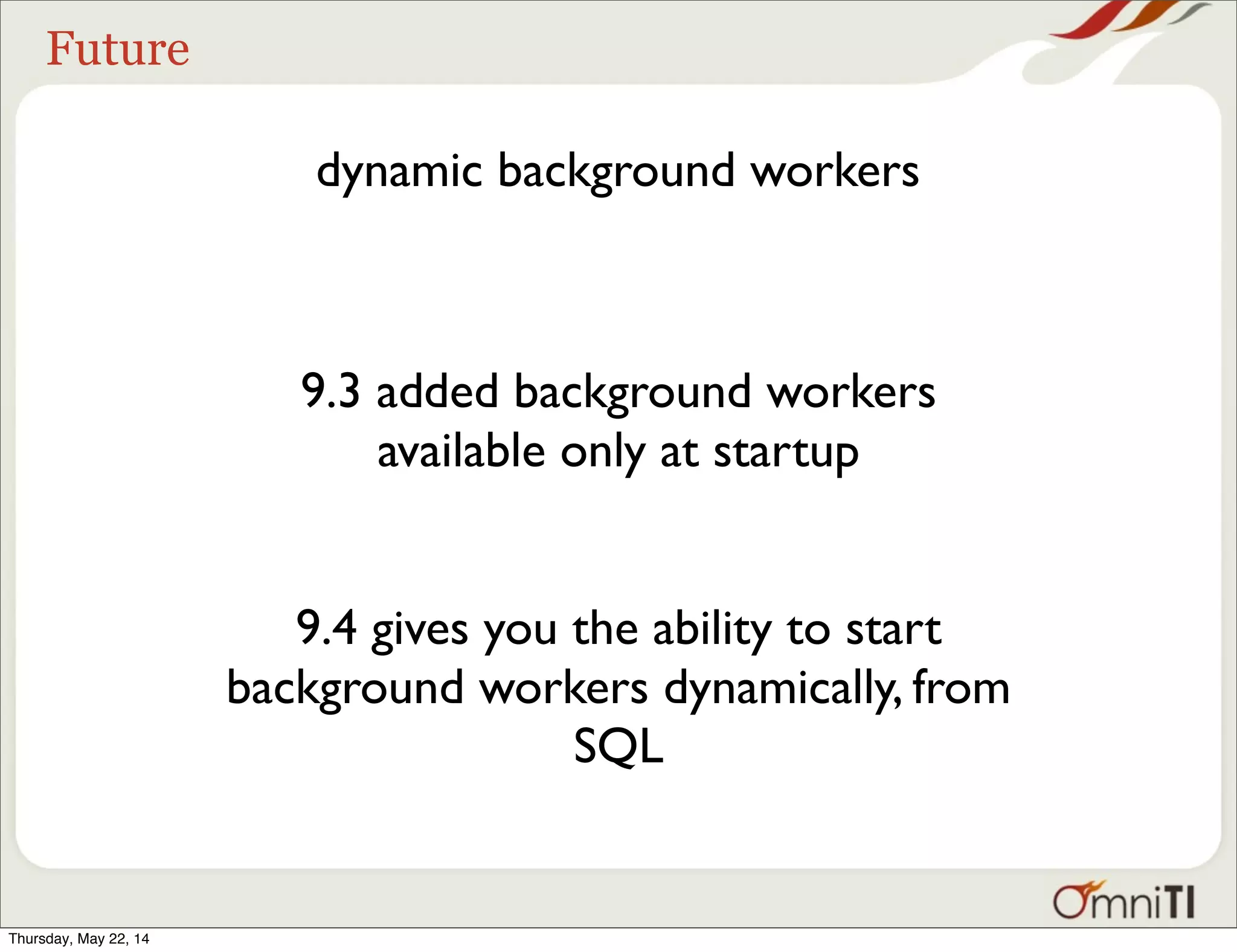 Future

dynamic background workers

9.3 added background workers available only at startup

9.4 gives you the ability to start background workers dynamically, from SQL

OmniTI

Thursday, May 22, 14